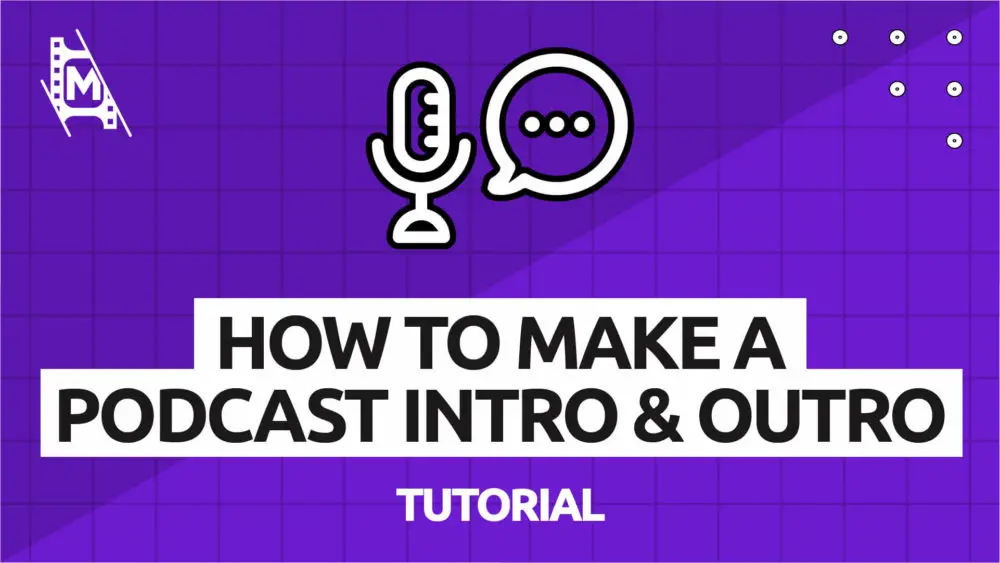 M

HOW TO MAKE A
PODCAST INTRO & OUTRO

TUTORIAL